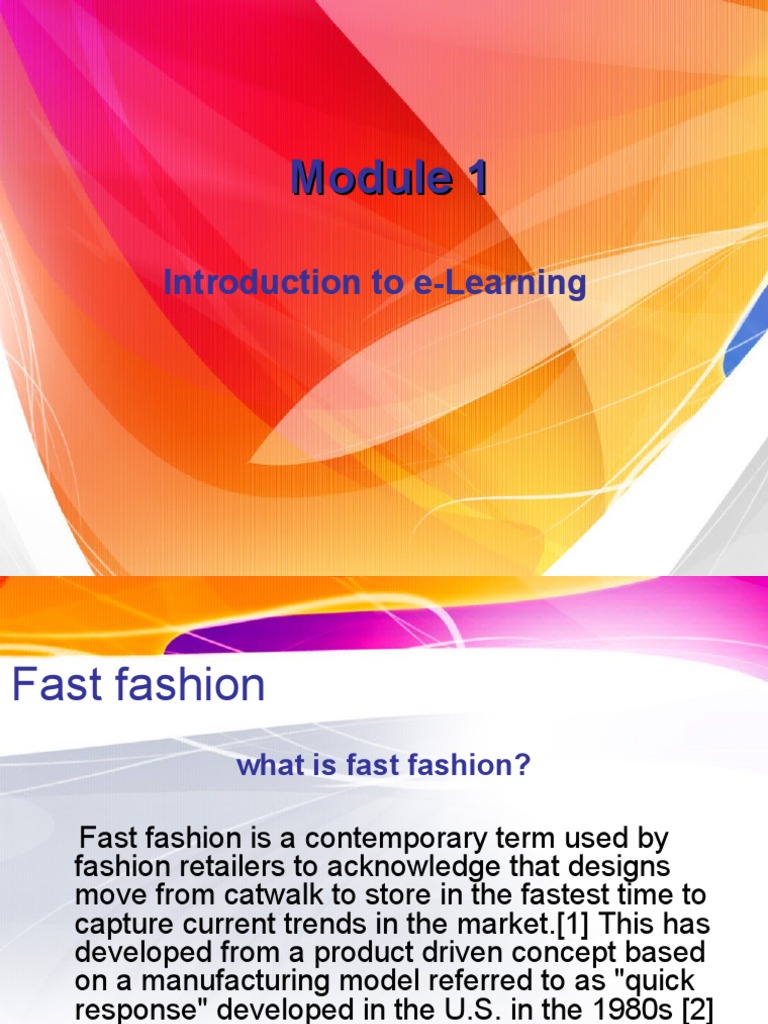 Module 1

Introduction to e-Learning

Fast fashion

what is fast fashion?

Fast fashion is a contemporary term used by fashion retailers to acknowledge that designs move from catwalk to store in the fastest time to capture current trends in the market.[1] This has developed from a product driven concept based on a manufacturing model referred to as "quick response" developed in the U.S. in the 1980s [2]